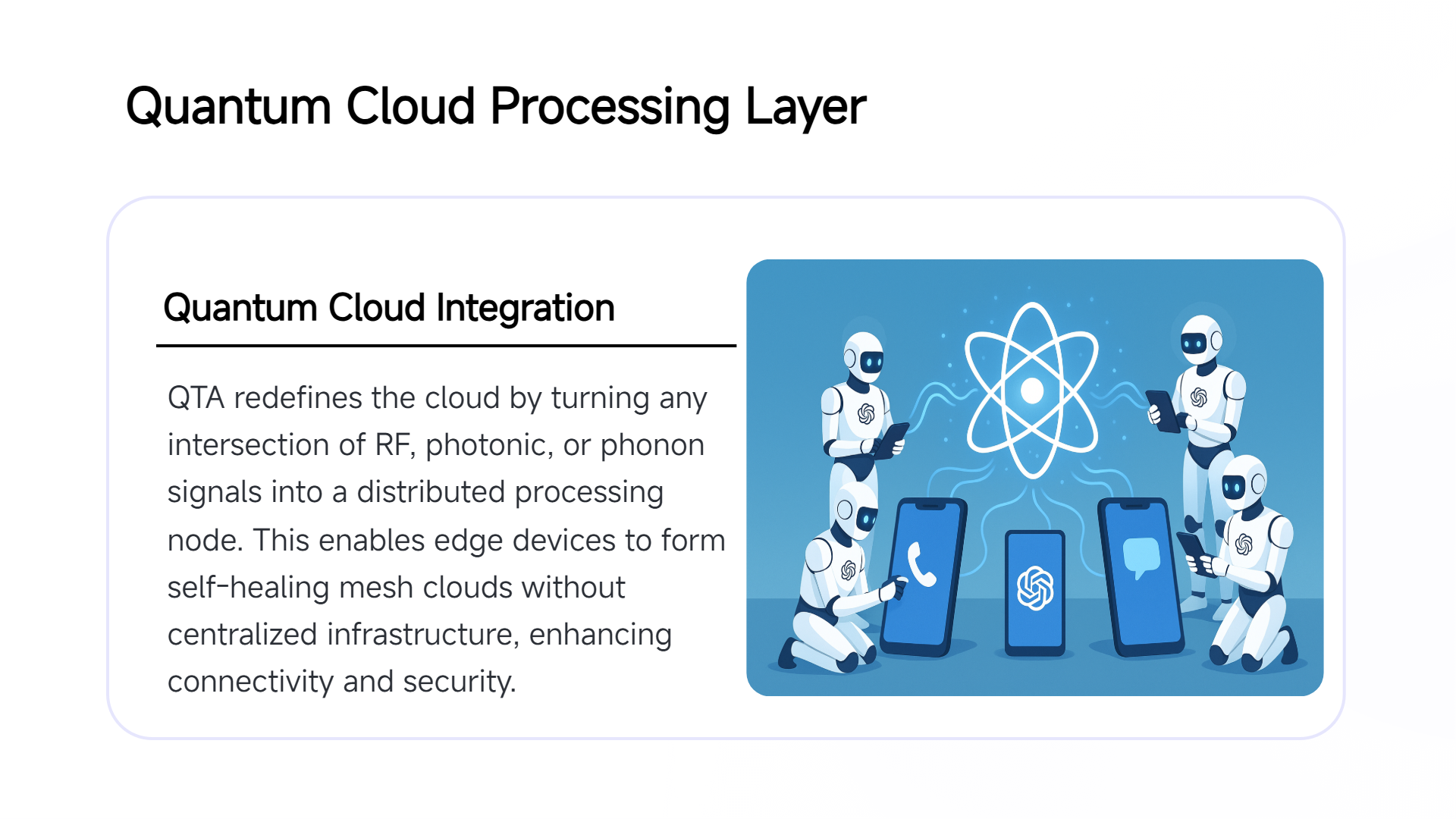 Quantum Cloud Processing Layer

Quantum Cloud Integration

QTA redefines the cloud by turning any intersection of RF, photonic, or phonon signals into a distributed processing node. This enables edge devices to form self-healing mesh clouds without centralized infrastructure, enhancing connectivity and security.